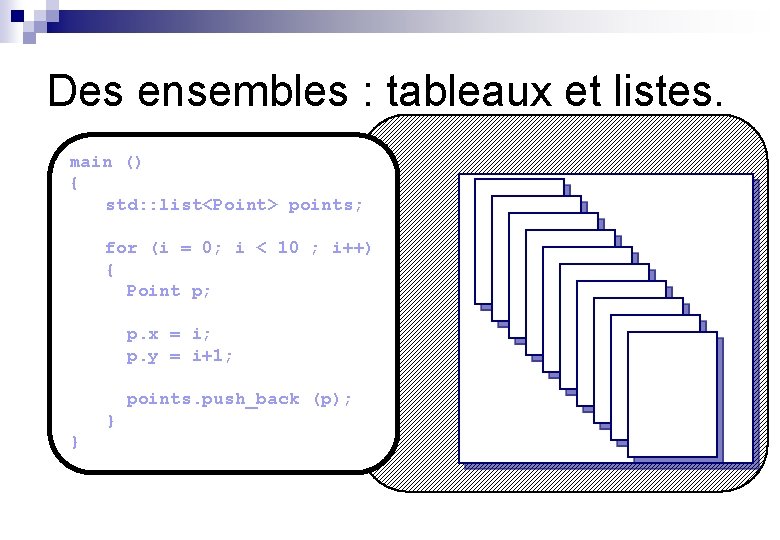 Des ensembles : tableaux et listes.

main ()
{
std::list<Point> points;

for (i = 0; i < 10 ; i++)
{
Point p;

p.x = i;
p.y = i+1;

points.push_back (p);
}
}